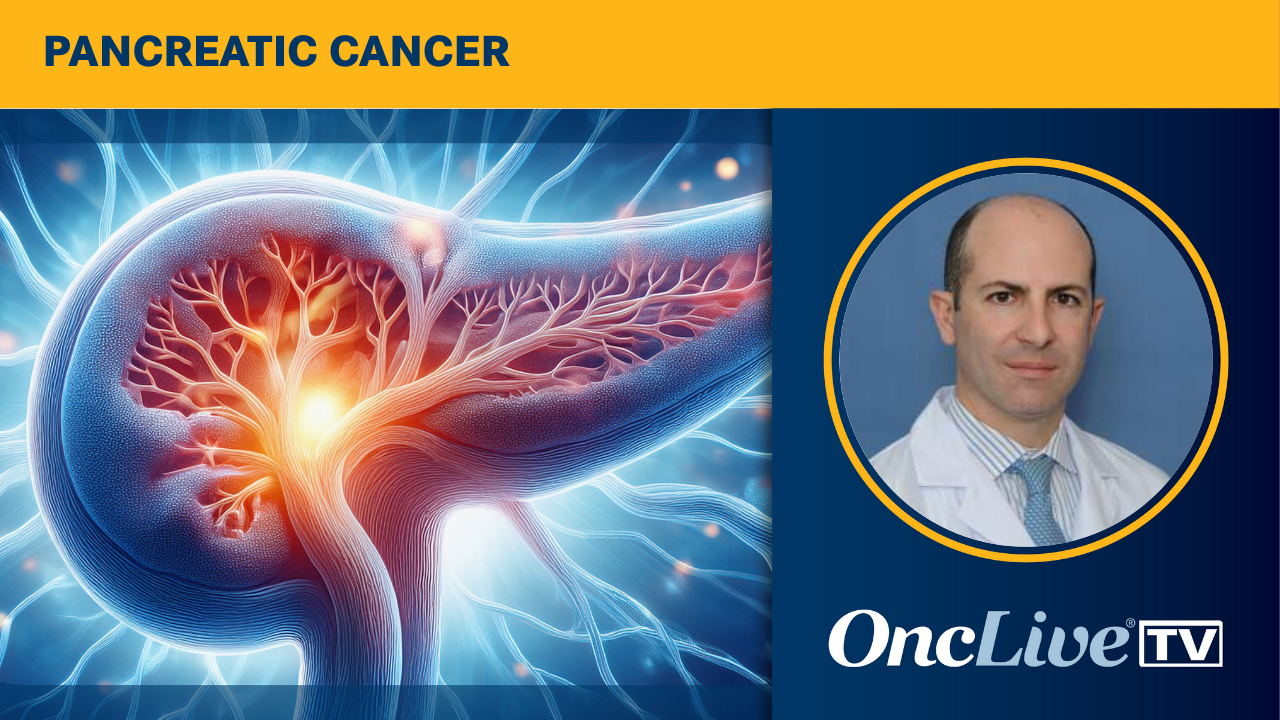 PANCREATIC CANCER

OncLive® TV